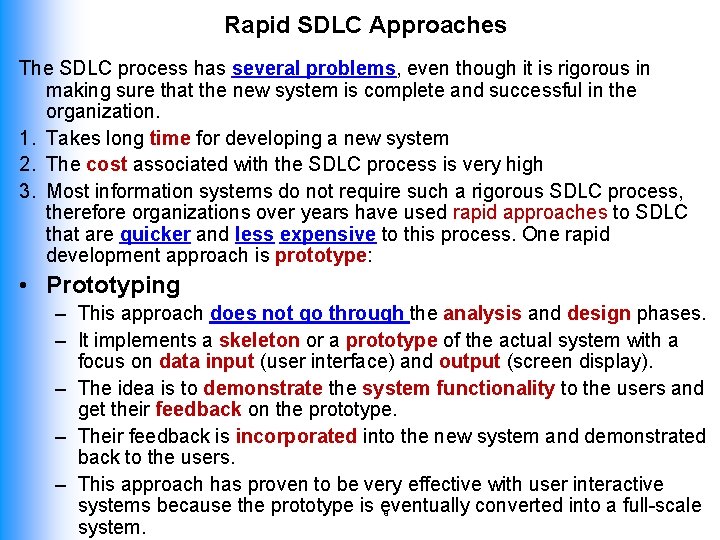 Rapid SDLC Approaches

The SDLC process has several problems, even though it is rigorous in making sure that the new system is complete and successful in the organization.

1. Takes long time for developing a new system
2. The cost associated with the SDLC process is very high
3. Most information systems do not require such a rigorous SDLC process, therefore organizations over years have used rapid approaches to SDLC that are quicker and less expensive to this process. One rapid development approach is prototype:

• Prototyping
– This approach does not go through the analysis and design phases.
– It implements a skeleton or a prototype of the actual system with a focus on data input (user interface) and output (screen display).
– The idea is to demonstrate the system functionality to the users and get their feedback on the prototype.
– Their feedback is incorporated into the new system and demonstrated back to the users.
– This approach has proven to be very effective with user interactive systems because the prototype is eventually converted into a full-scale system.